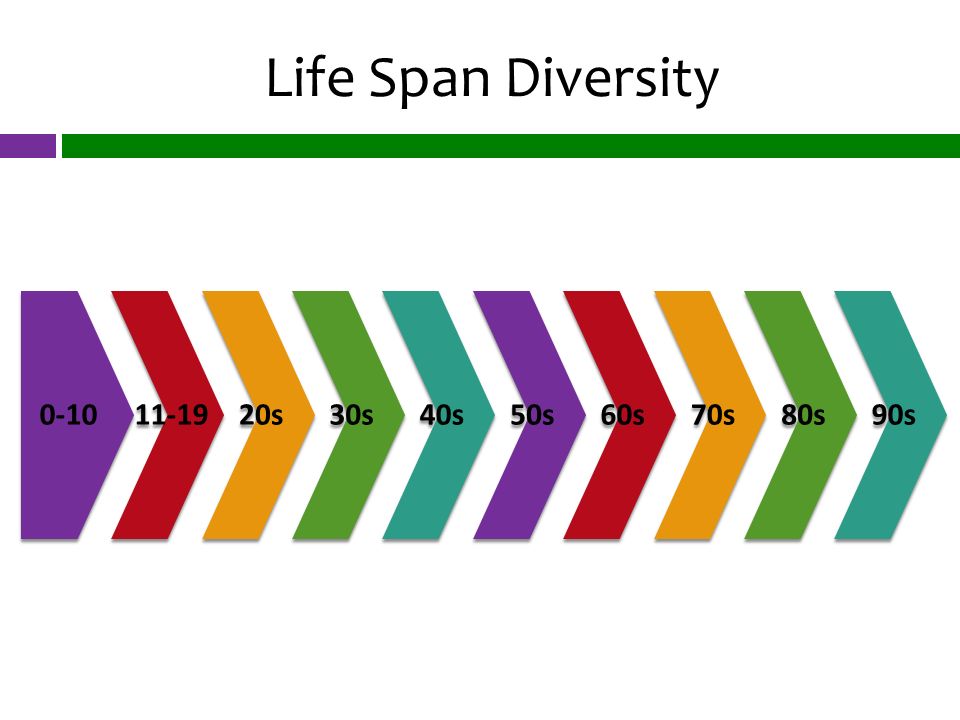 Life Span Diversity

0-10 11-19 20s 30s 40s 50s 60s 70s 80s 90s